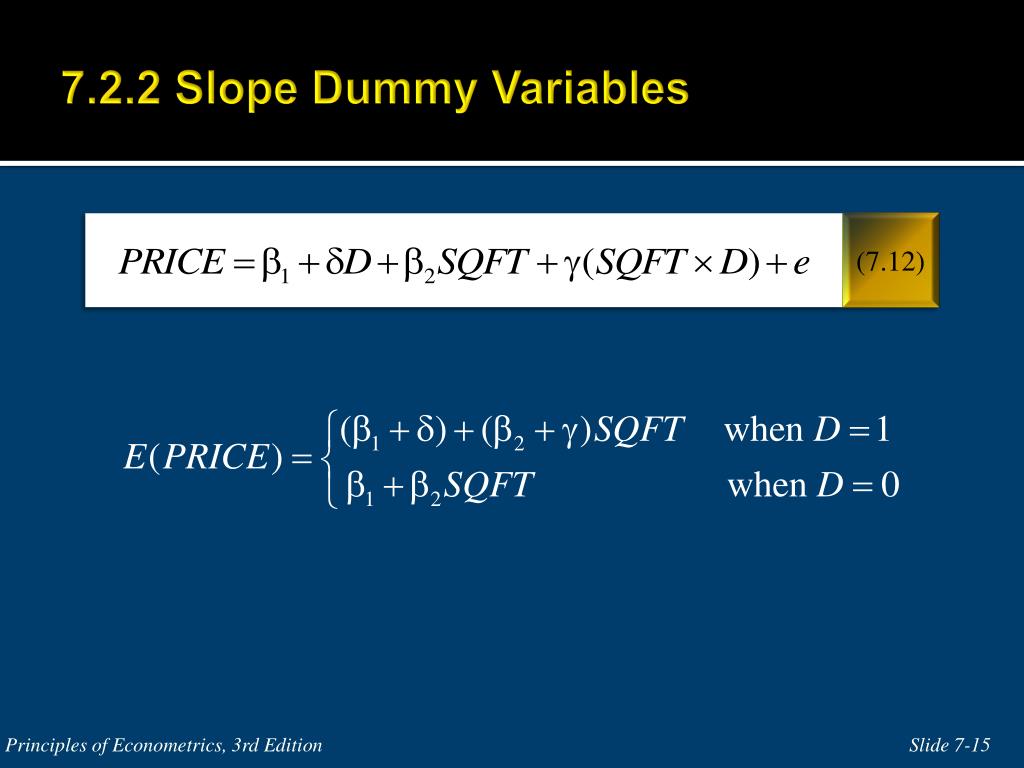 7.2.2 Slope Dummy Variables

$PRICE = \beta_1 + \delta D + \beta_2 SQFT + \gamma(SQFT \times D) + e$ (7.12)

$E(PRICE) = \begin{cases} (\beta_1 + \delta) + (\beta_2 + \gamma)SQFT & \text{when } D = 1 \\ \beta_1 + \beta_2 SQFT & \text{when } D = 0 \end{cases}$

Principles of Econometrics, 3rd Edition

Slide 7-15